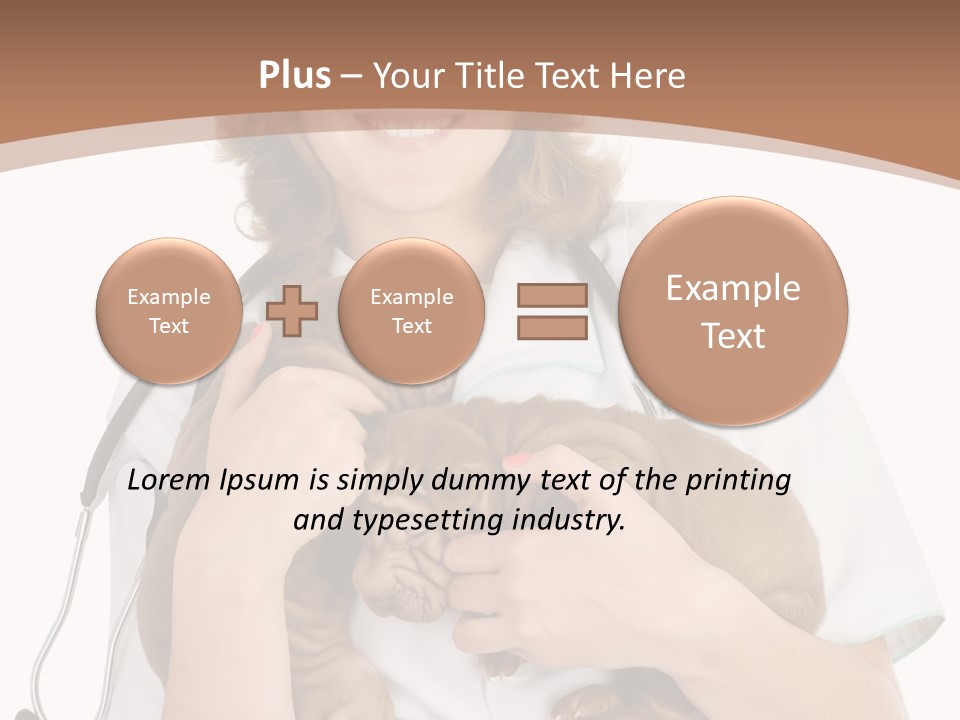 Plus – Your Title Text Here

Example Text

Example Text

Example Text

Lorem Ipsum is simply dummy text of the printing and typesetting industry.